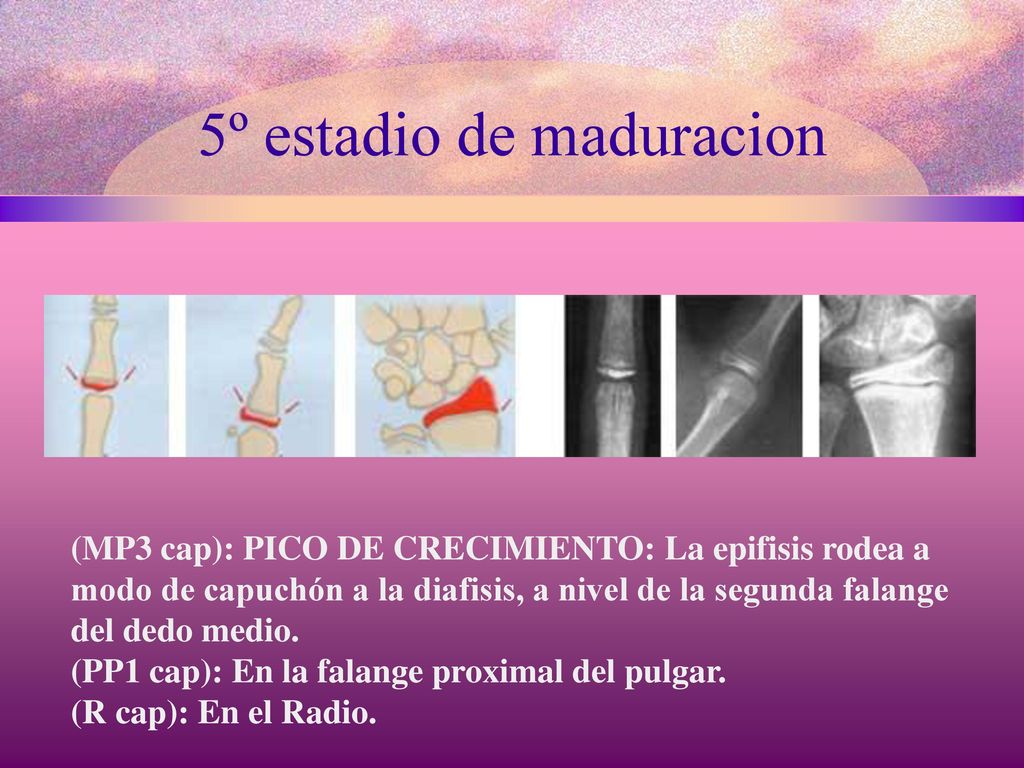 5º estadio de maduracion

(MP3 cap): PICO DE CRECIMIENTO: La epifisis rodea a modo de capuchón a la diafisis, a nivel de la segunda falange del dedo medio.
(PP1 cap): En la falange proximal del pulgar.
(R cap): En el Radio.